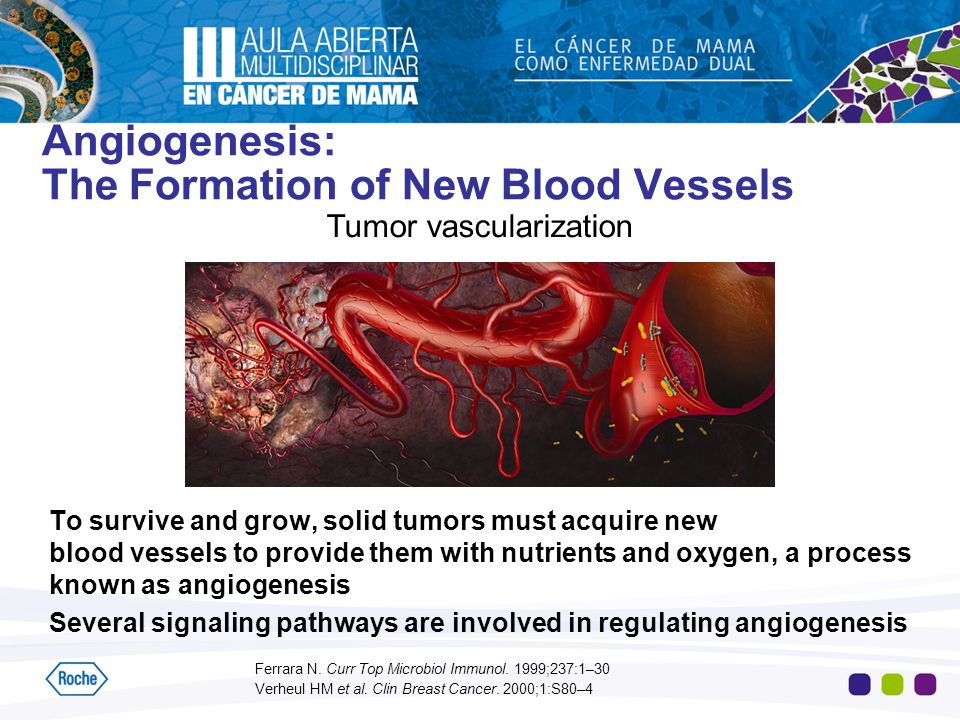 III AULA ABIERTA MULTIDISCIPLINAR EN CÁNCER DE MAMA

EL CÁNCER DE MAMA COMO ENFERMEDAD DUAL

Angiogenesis:
The Formation of New Blood Vessels

Tumor vascularization

To survive and grow, solid tumors must acquire new blood vessels to provide them with nutrients and oxygen, a process known as angiogenesis

Several signaling pathways are involved in regulating angiogenesis

Roche

Ferrara N. Curr Top Microbiol Immunol. 1999;237:1–30
Verheul HM et al. Clin Breast Cancer. 2000;1:S80–4